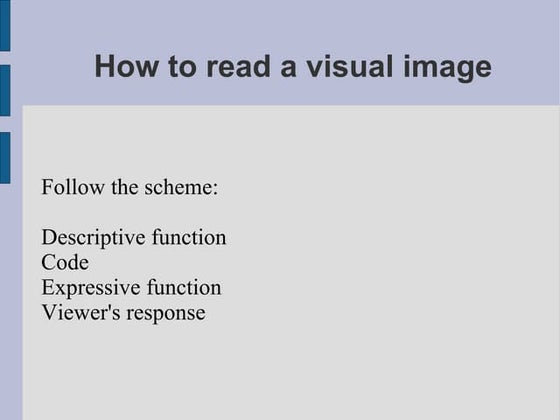 How to read a visual image

Follow the scheme:

Descriptive function
Code
Expressive function
Viewer's response